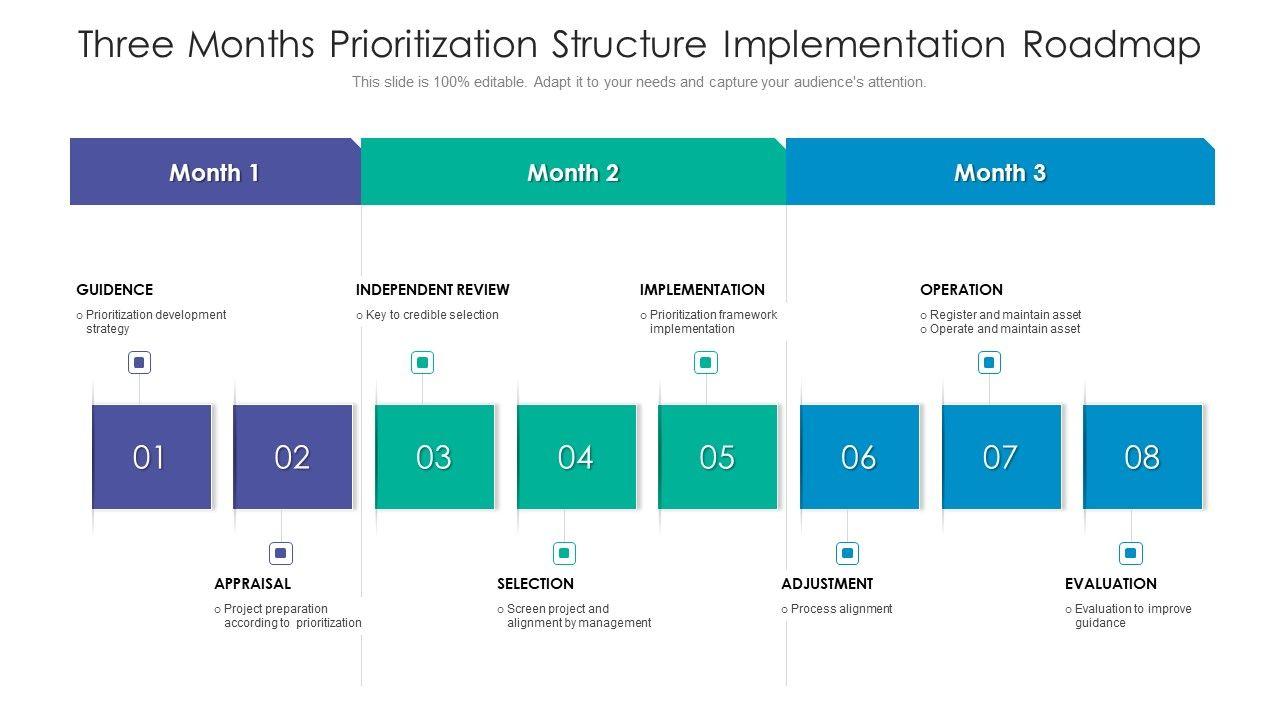 Three Months Prioritization Structure Implementation Roadmap
This slide is 100% editable. Adapt it to your needs and capture your audience's attention.

Month 1
Month 2
Month 3

GUIDENCE
o Prioritization development strategy

INDEPENDENT REVIEW
o Key to credible selection

IMPLEMENTATION
o Prioritization framework implementation

OPERATION
o Register and maintain asset
o Operate and maintain asset

01
02
03
04
05
06
07
08

APPRAISAL
o Project preparation according to prioritization

SELECTION
o Screen project and alignment by management

ADJUSTMENT
o Process alignment

EVALUATION
o Evaluation to improve guidance